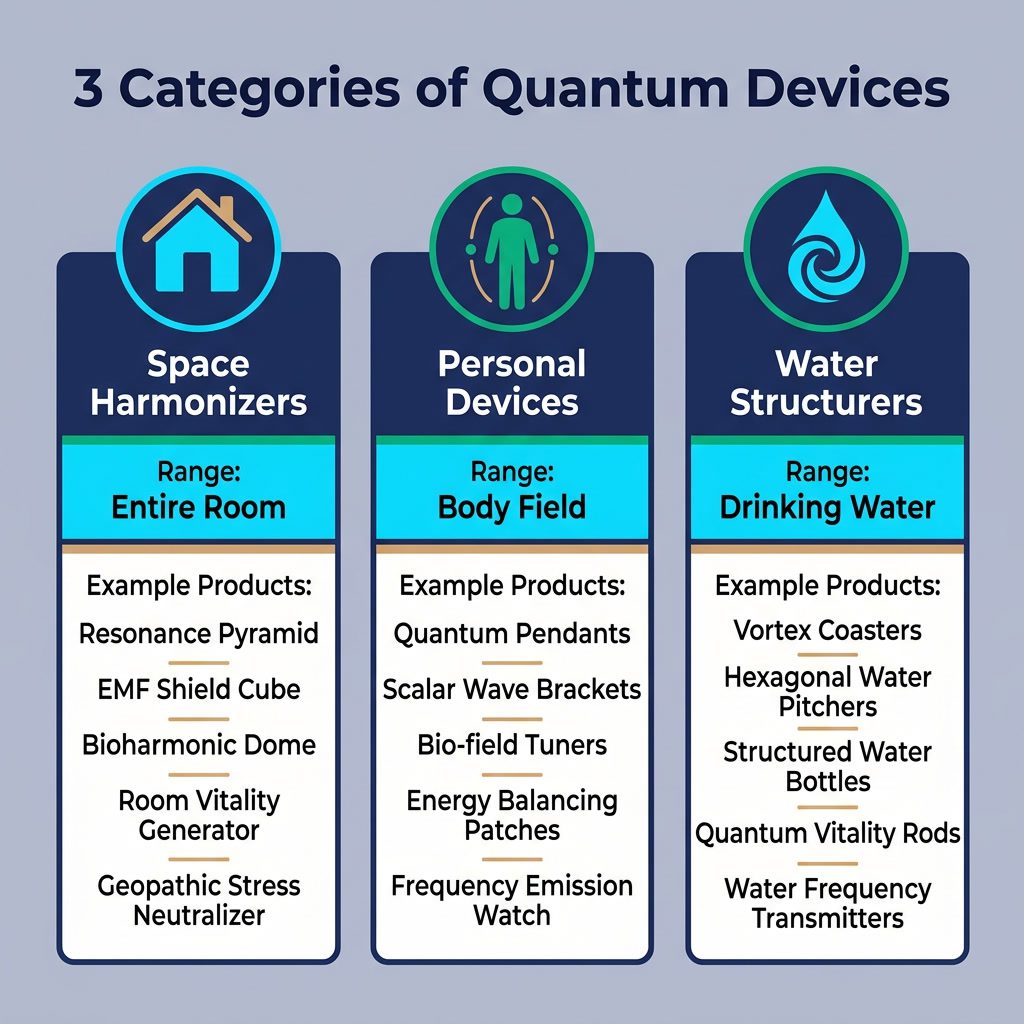 3 Categories of Quantum Devices

Space Harmonizers

Range:
Entire Room

Example Products:
Resonance Pyramid
EMF Shield Cube
Bioharmonic Dome
Room Vitality Generator
Geopathic Stress Neutralizer

Personal Devices

Range:
Body Field

Example Products:
Quantum Pendants
Scalar Wave Brackets
Bio-field Tuners
Energy Balancing Patches
Frequency Emission Watch

Water Structurers

Range:
Drinking Water

Example Products:
Vortex Coasters
Hexagonal Water Pitchers
Structured Water Bottles
Quantum Vitality Rods
Water Frequency Transmitters